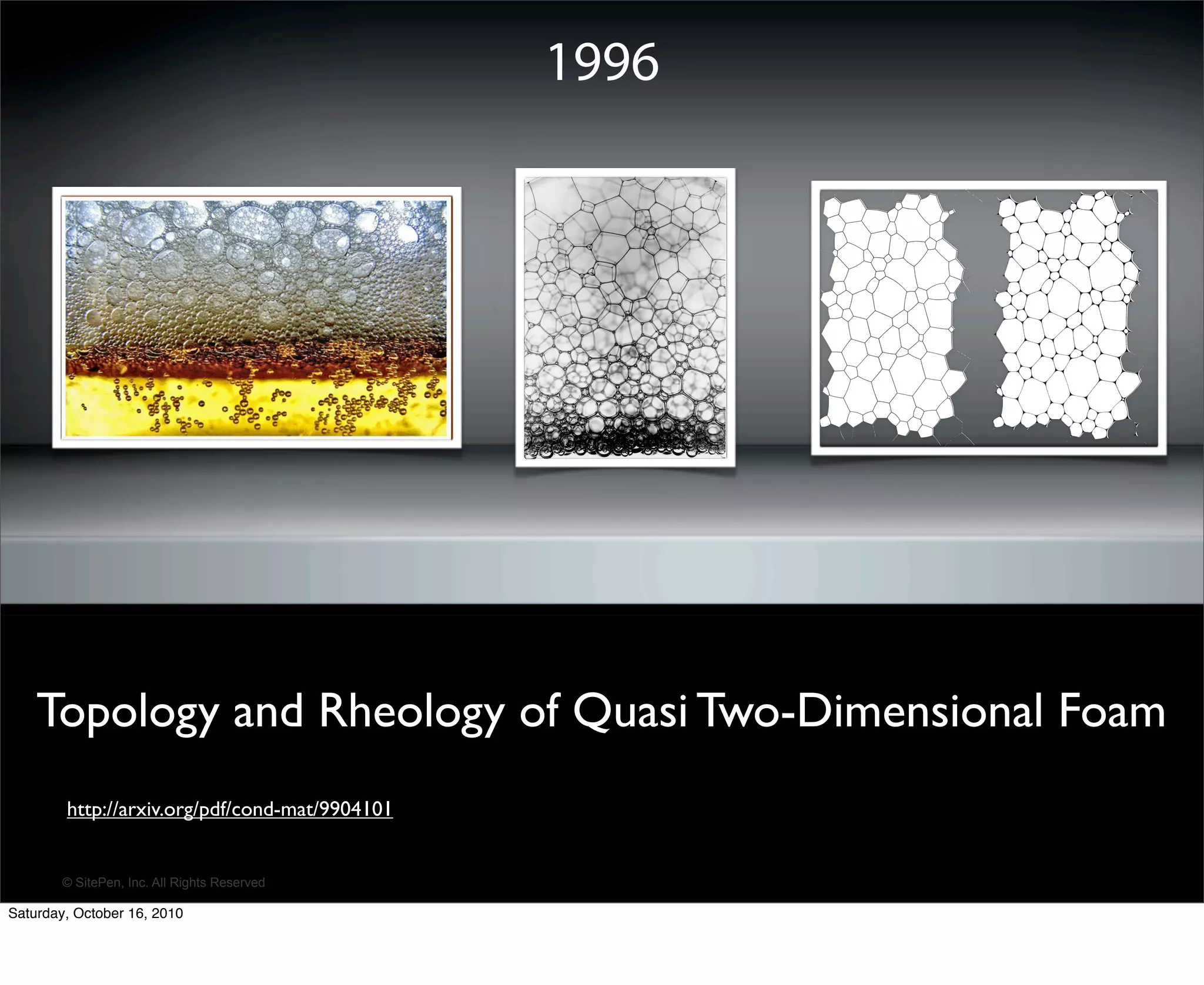 1996

Topology and Rheology of Quasi Two-Dimensional Foam

http://arxiv.org/pdf/cond-mat/9904101

© SitePen, Inc. All Rights Reserved

Saturday, October 16, 2010